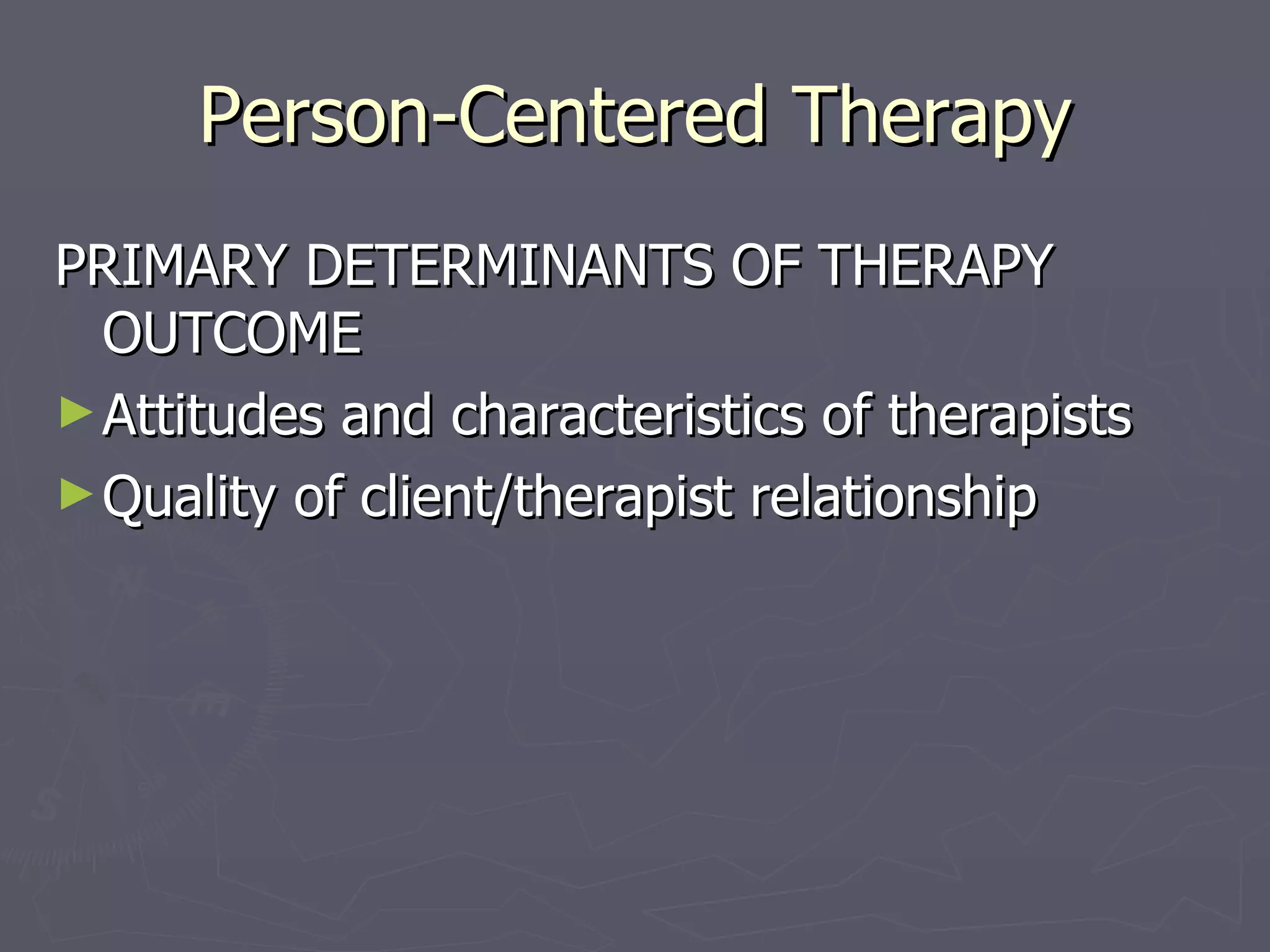 Person-Centered Therapy

PRIMARY DETERMINANTS OF THERAPY OUTCOME

► Attitudes and characteristics of therapists
► Quality of client/therapist relationship